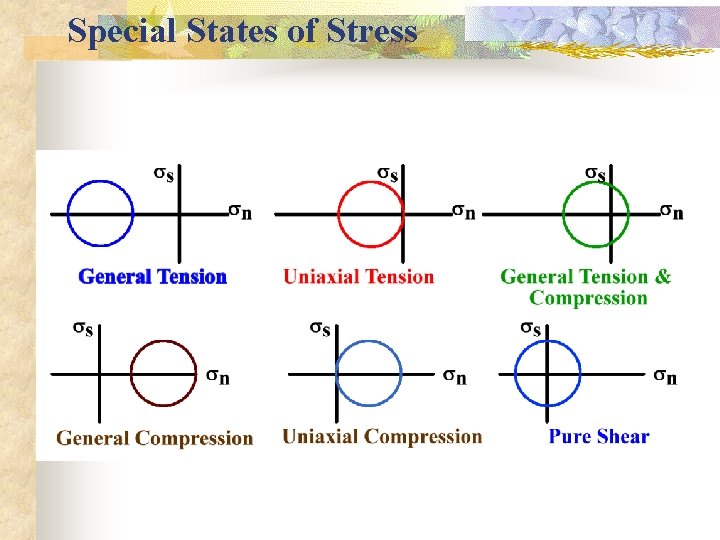 Special States of Stress

$\sigma_s$

$\sigma_n$

General Tension

$\sigma_s$

$\sigma_n$

Uniaxial Tension

$\sigma_s$

$\sigma_n$

General Tension & Compression

$\sigma_s$

$\sigma_n$

General Compression

$\sigma_s$

$\sigma_n$

Uniaxial Compression

$\sigma_s$

$\sigma_n$

Pure Shear